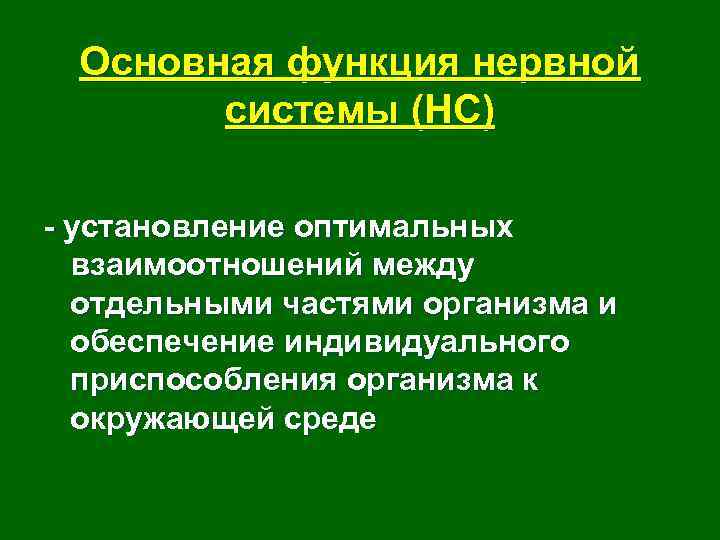 Основная функция нервной системы (НС)

- установление оптимальных взаимоотношений между отдельными частями организма и обеспечение индивидуального приспособления организма к окружающей среде